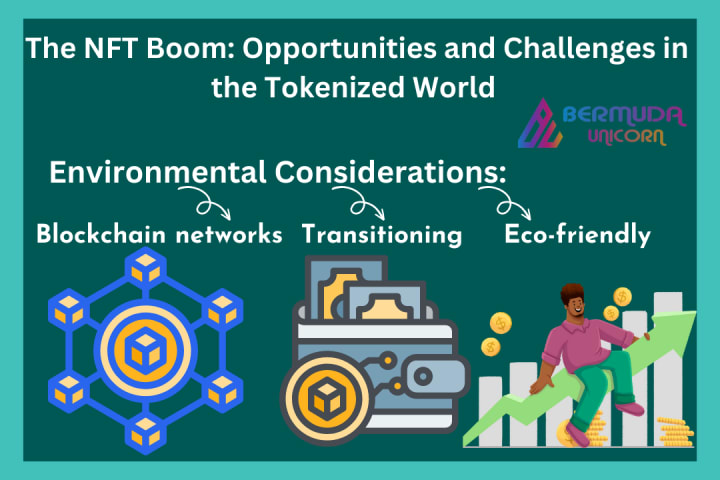 The NFT Boom: Opportunities and Challenges in the Tokenized World

BERMUDA UNICORN

Environmental Considerations:

Blockchain networks

Transitioning

Eco-friendly